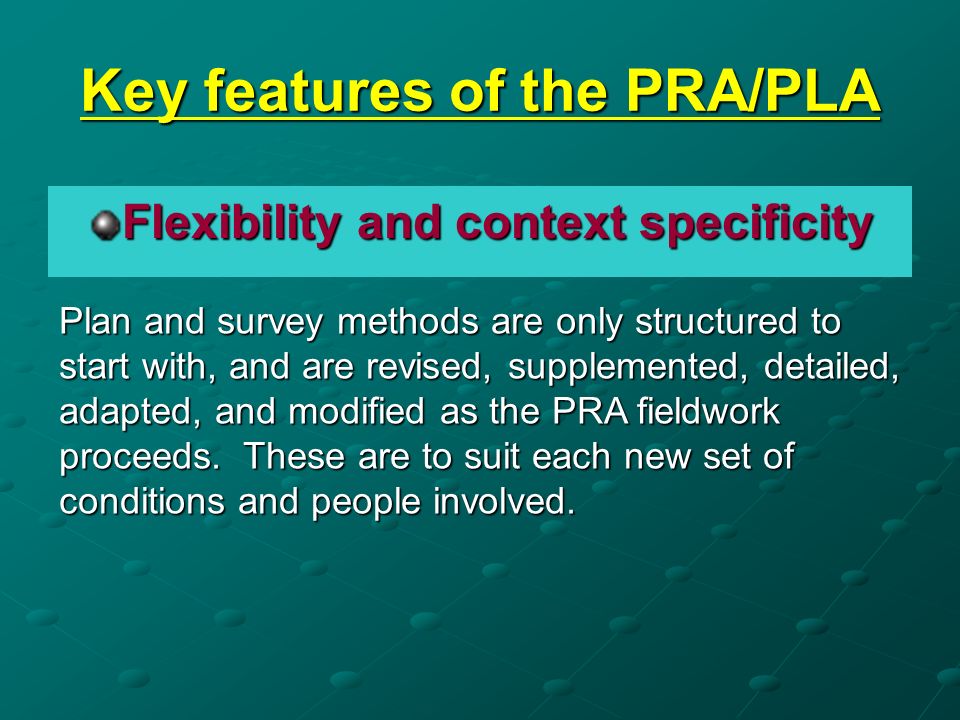 Key features of the PRA/PLA

Flexibility and context specificity

Plan and survey methods are only structured to start with, and are revised, supplemented, detailed, adapted, and modified as the PRA fieldwork proceeds.  These are to suit each new set of conditions and people involved.